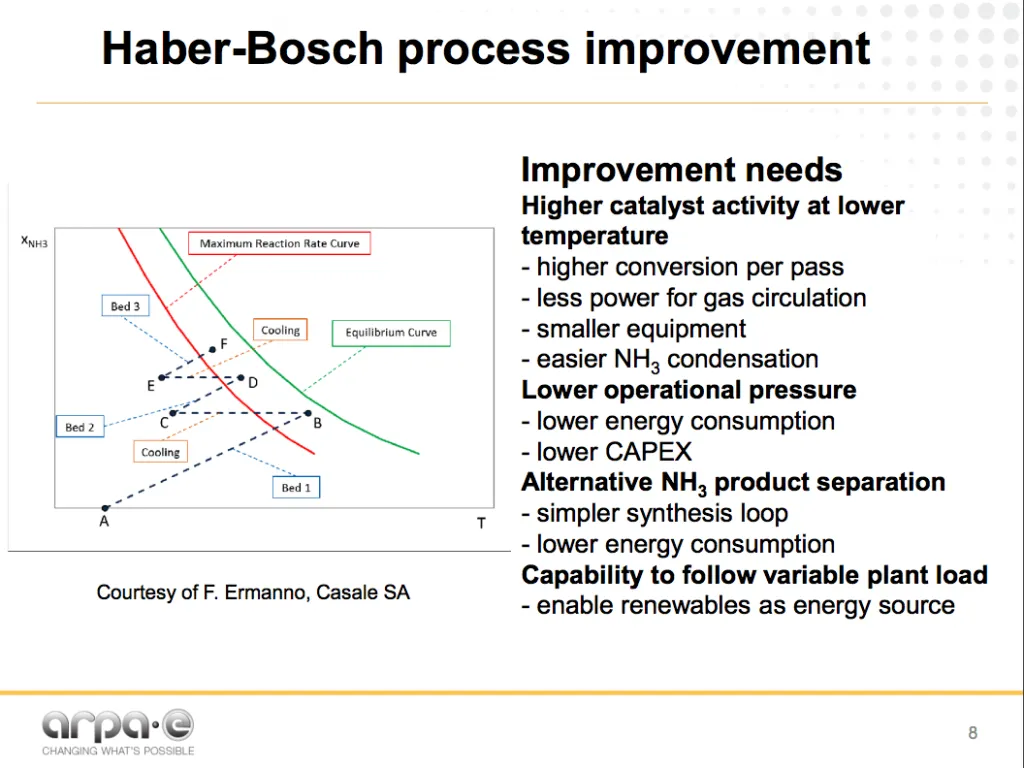 Haber-Bosch process improvement

$x_{NH3}$

Maximum Reaction Rate Curve

Bed 3

Cooling

Equilibrium Curve

F

E

D

Bed 2

C

B

Cooling

Bed 1

A

T

Courtesy of F. Ermanno, Casale SA

Improvement needs
Higher catalyst activity at lower temperature
- higher conversion per pass
- less power for gas circulation
- smaller equipment
- easier $NH_3$ condensation
Lower operational pressure
- lower energy consumption
- lower CAPEX
Alternative $NH_3$ product separation
- simpler synthesis loop
- lower energy consumption
Capability to follow variable plant load
- enable renewables as energy source

arpa·e
CHANGING WHAT'S POSSIBLE

8